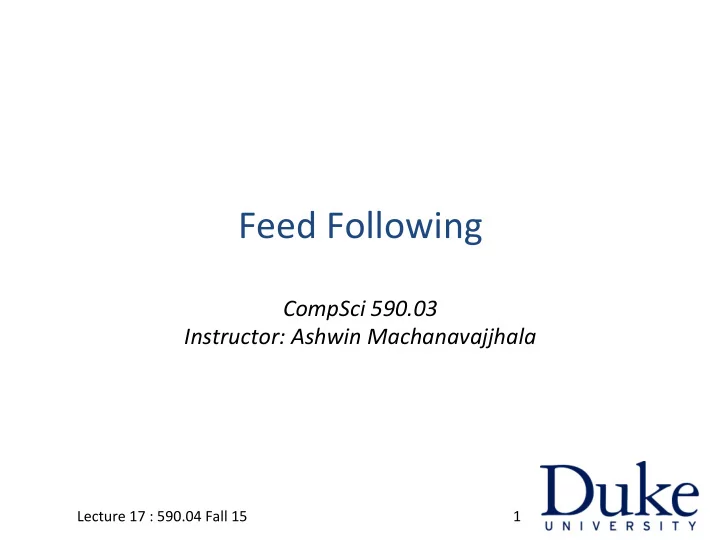 Feed Following

CompSci 590.03
Instructor: Ashwin Machanavajjhala

Lecture 17 : 590.04 Fall 15

1

Duke
UNIVERSITY